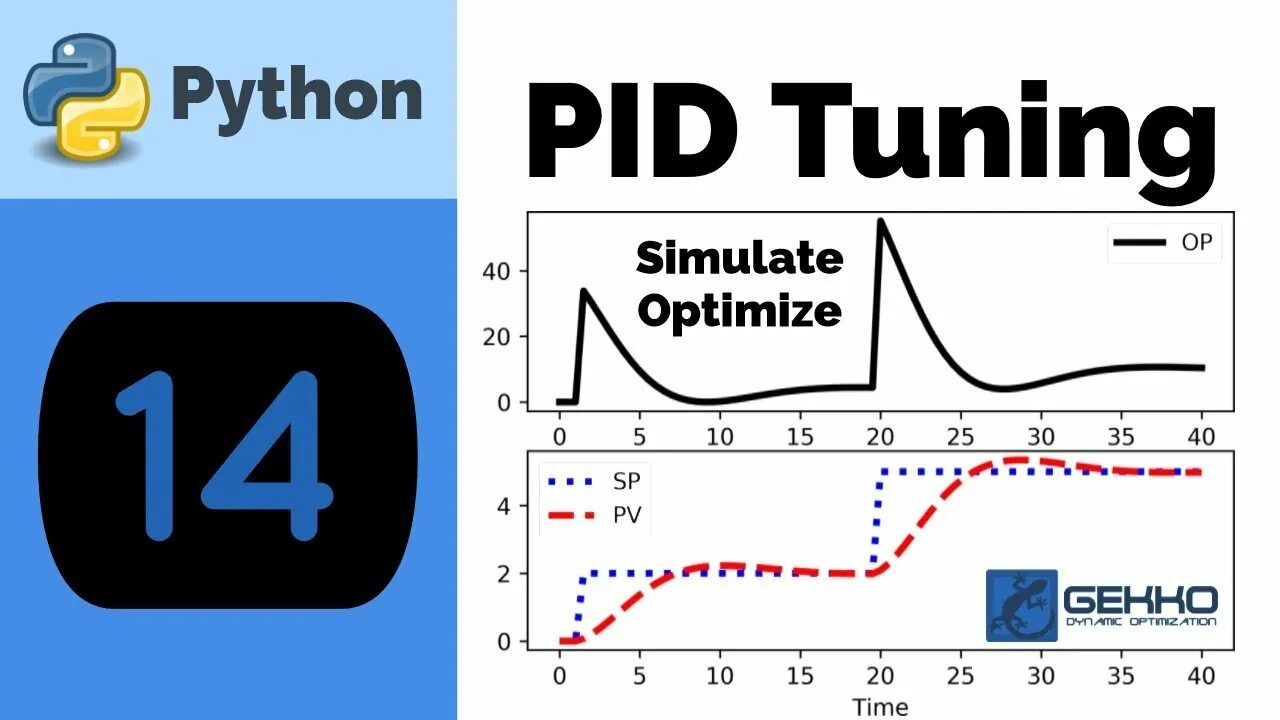 Python

14

PID Tuning

Simulate
Optimize

OP

40
20
0

0 5 10 15 20 25 30 35 40

SP
PV

4
2
0

GEKKO
DYNAMIC OPTIMIZATION

0 5 10 15 20 25 30 35 40
Time